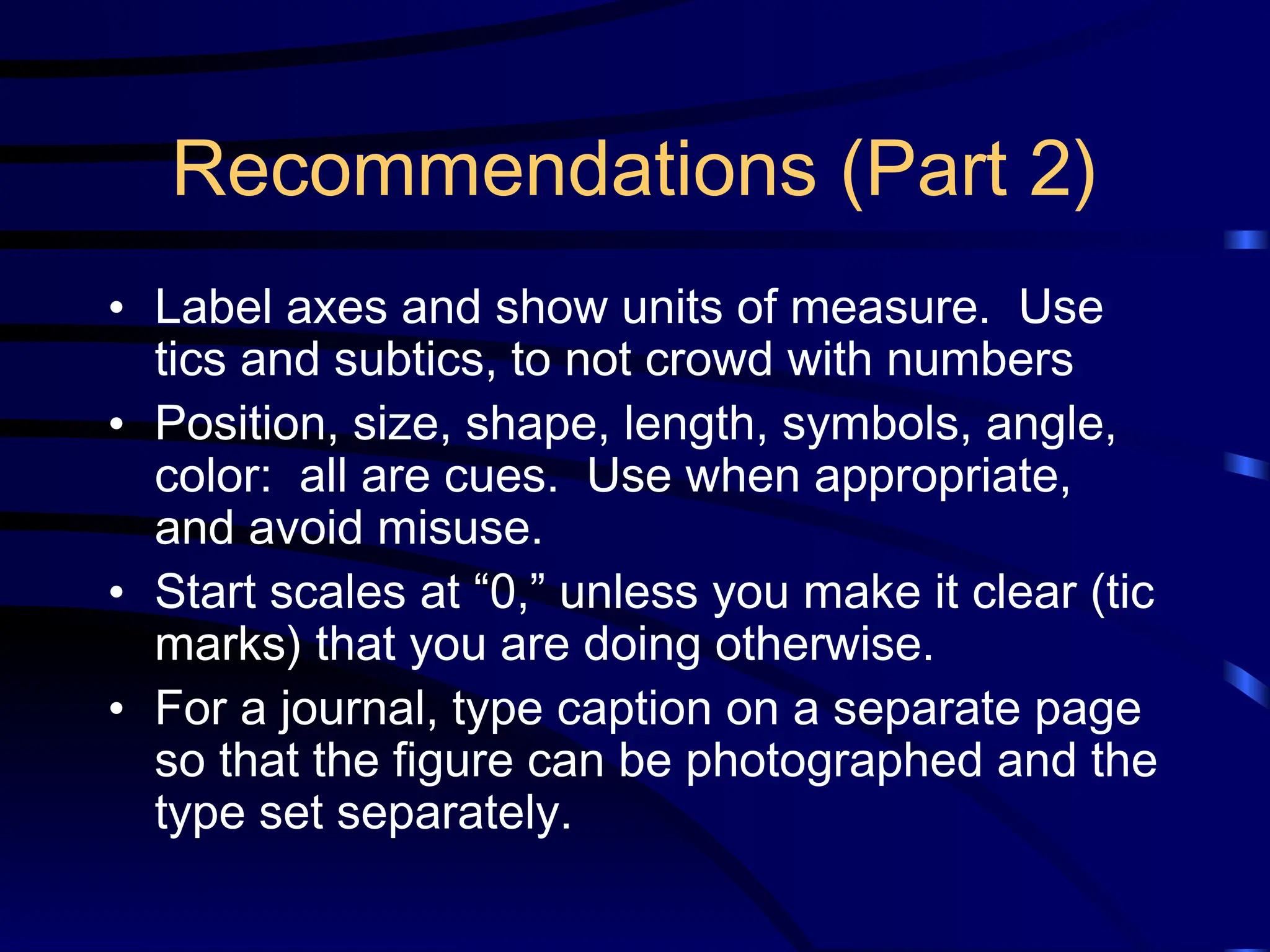 Recommendations (Part 2)

• Label axes and show units of measure.  Use tics and subtics, to not crowd with numbers

• Position, size, shape, length, symbols, angle, color:  all are cues.  Use when appropriate, and avoid misuse.

• Start scales at “0,” unless you make it clear (tic marks) that you are doing otherwise.

• For a journal, type caption on a separate page so that the figure can be photographed and the type set separately.